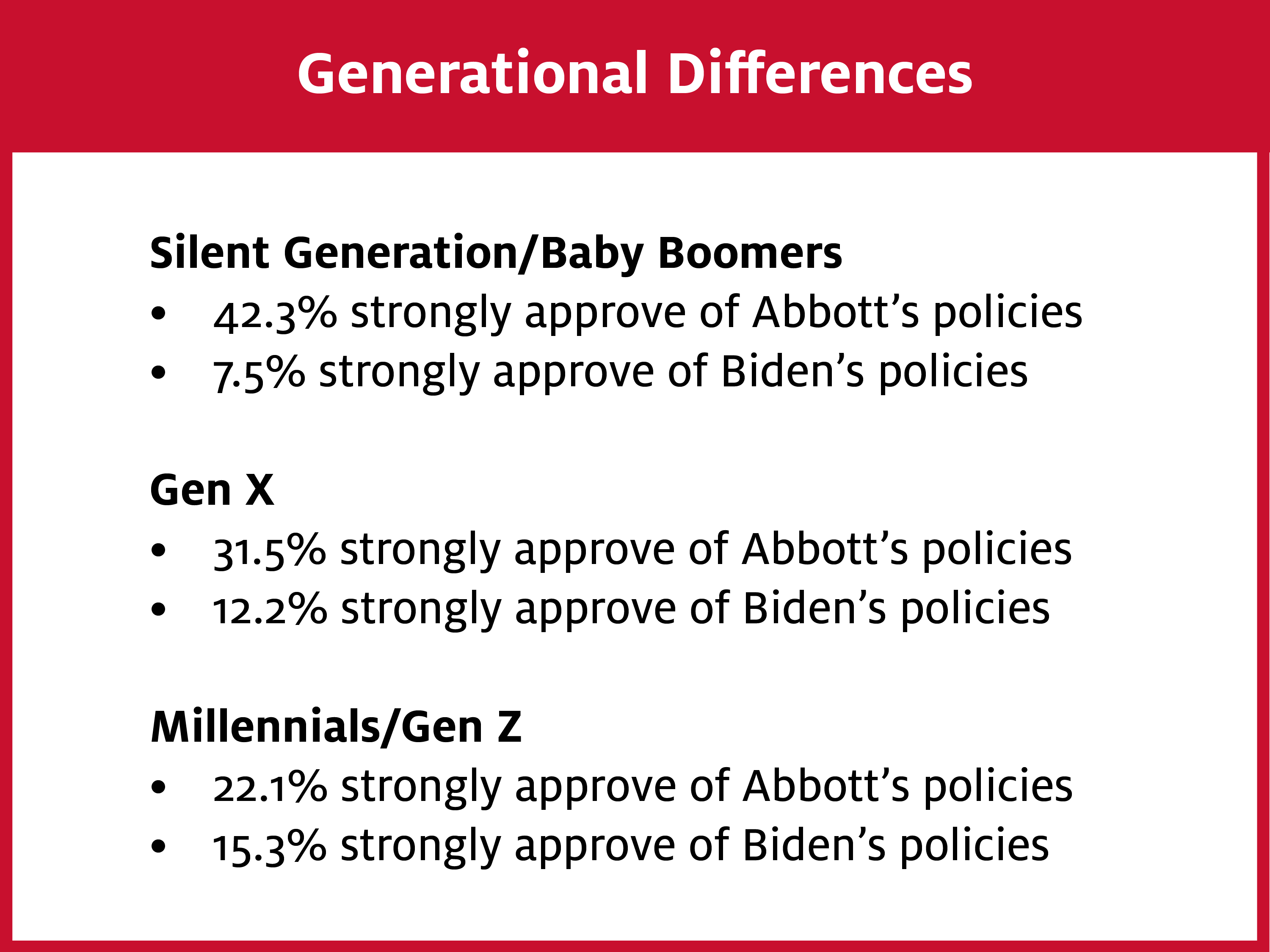 Generational Differences

Silent Generation/Baby Boomers
• 42.3% strongly approve of Abbott’s policies
• 7.5% strongly approve of Biden’s policies

Gen X
• 31.5% strongly approve of Abbott’s policies
• 12.2% strongly approve of Biden’s policies

Millennials/Gen Z
• 22.1% strongly approve of Abbott’s policies
• 15.3% strongly approve of Biden’s policies